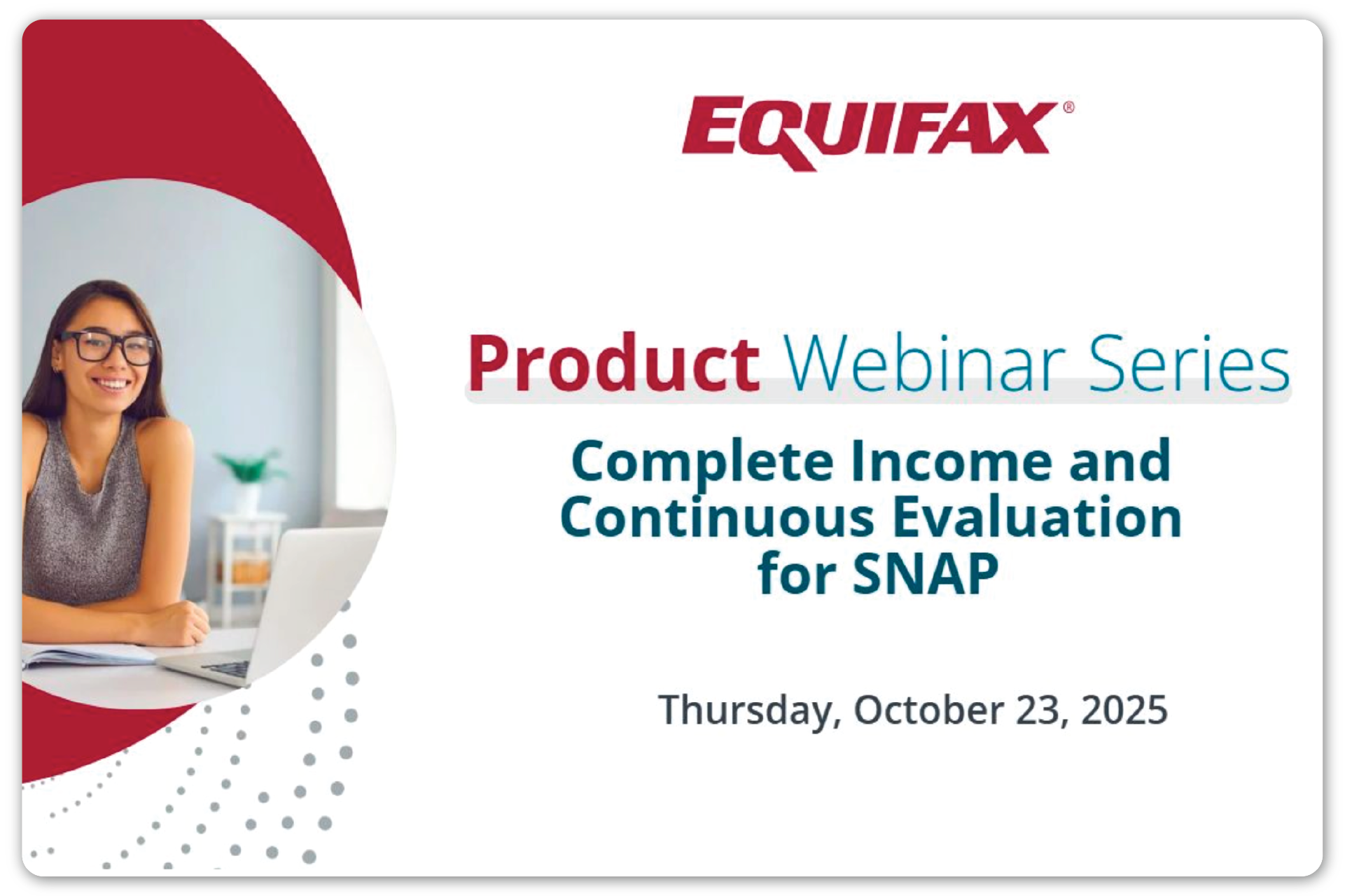 EQUIFAX®

Product Webinar Series

Complete Income and Continuous Evaluation for SNAP

Thursday, October 23, 2025